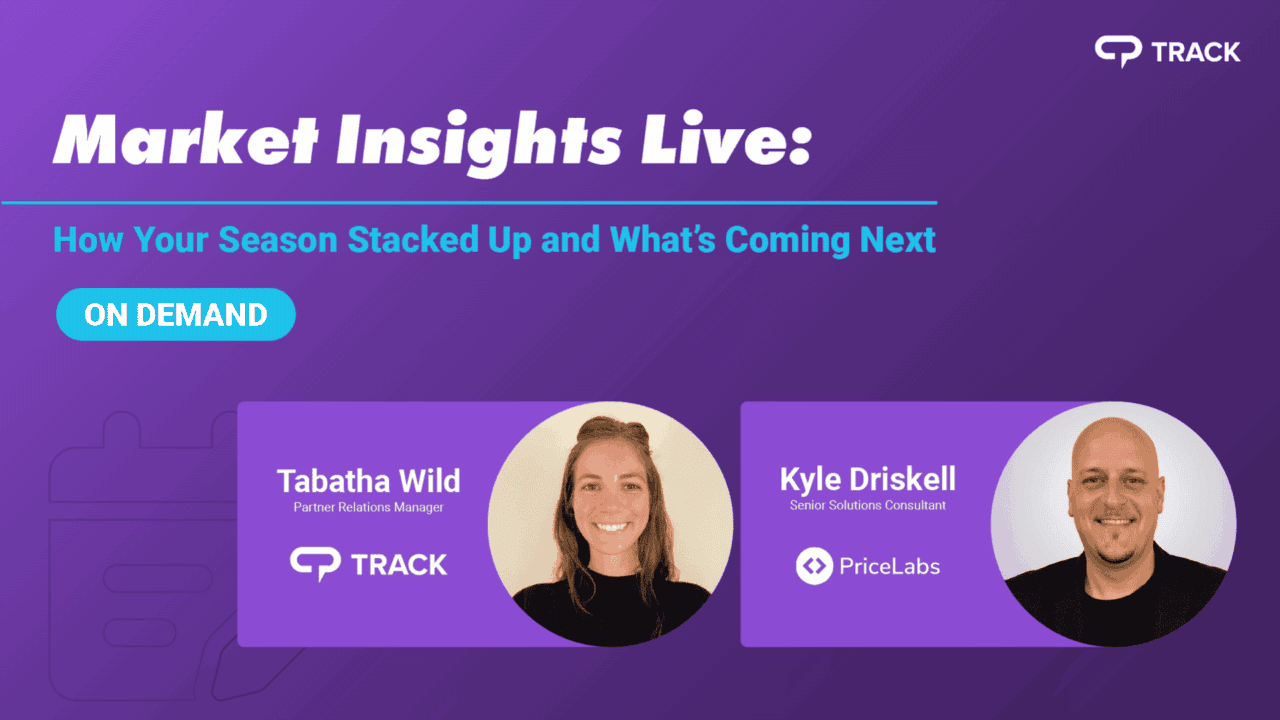 TRACK

Market Insights Live:

How Your Season Stacked Up and What's Coming Next

ON DEMAND

Tabatha Wild
Partner Relations Manager

TRACK

Kyle Driskell
Senior Solutions Consultant

PriceLabs